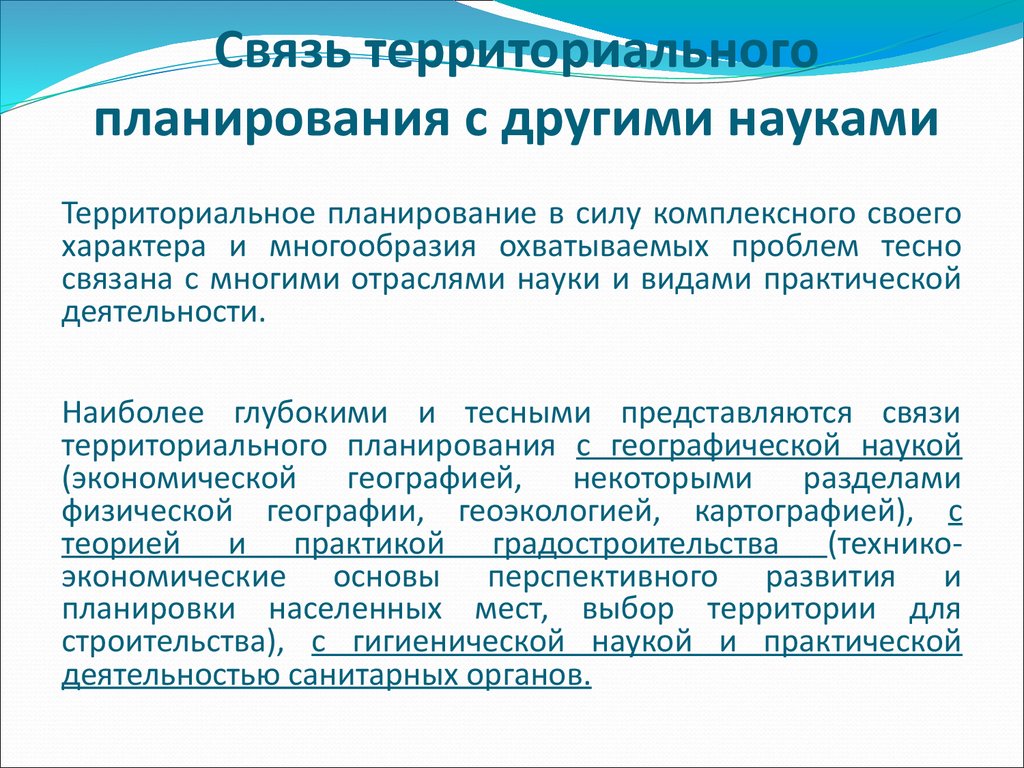 Связь территориального планирования с другими науками

Территориальное планирование в силу комплексного своего характера и многообразия охватываемых проблем тесно связана с многими отраслями науки и видами практической деятельности.

Наиболее глубокими и тесными представляются связи территориального планирования с географической наукой (экономической географией, некоторыми разделами физической географии, геоэкологией, картографией), с теорией и практикой градостроительства (технико-экономические основы перспективного развития и планировки населенных мест, выбор территории для строительства), с гигиенической наукой и практической деятельностью санитарных органов.